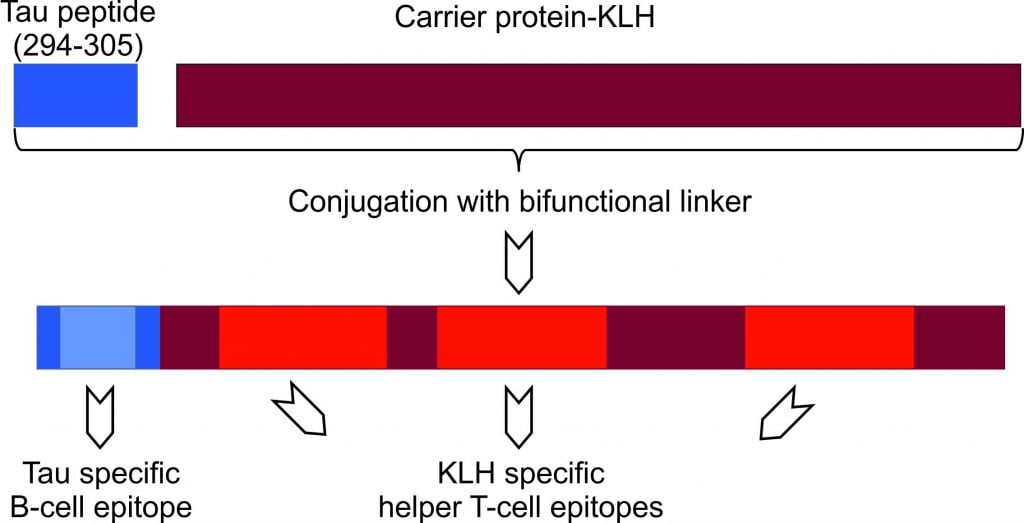 Tau peptide
(294-305)

Carrier protein-KLH

Conjugation with bifunctional linker

Tau specific
B-cell epitope

KLH specific
helper T-cell epitopes